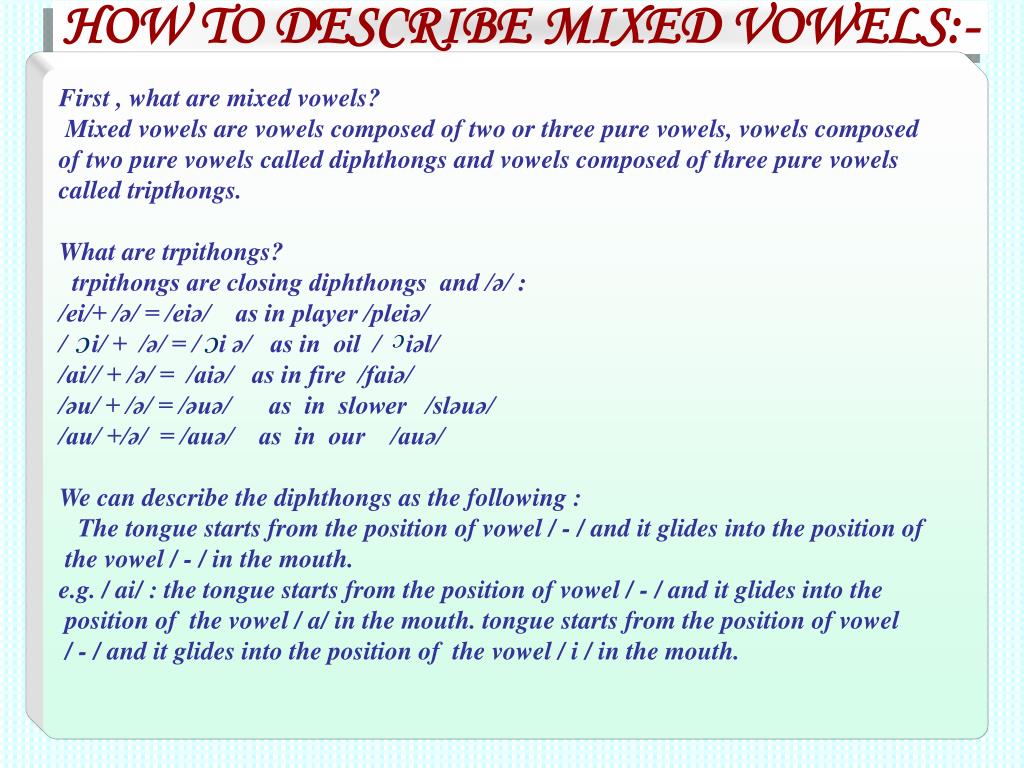 HOW TO DESCRIBE MIXED VOWELS:-

First , what are mixed vowels?
Mixed vowels are vowels composed of two or three pure vowels, vowels composed of two pure vowels called diphthongs and vowels composed of three pure vowels called tripthongs.

What are trpithongs?
trpithongs are closing diphthongs and /ə/ :
/ei/+ /ə/ = /eiə/ as in player /pleiə/
/ ɔi/ + /ə/ = / ɔi ə/ as in oil / ɔiəl/
/ai// + /ə/ = /aiə/ as in fire /faiə/
/əu/ + /ə/ = /əuə/ as in slower /sləuə/
/au/ +/ə/ = /auə/ as in our /auə/

We can describe the diphthongs as the following :
The tongue starts from the position of vowel / - / and it glides into the position of the vowel / - / in the mouth.
e.g. / ai/ : the tongue starts from the position of vowel / - / and it glides into the position of the vowel / a/ in the mouth. tongue starts from the position of vowel / - / and it glides into the position of the vowel / i / in the mouth.